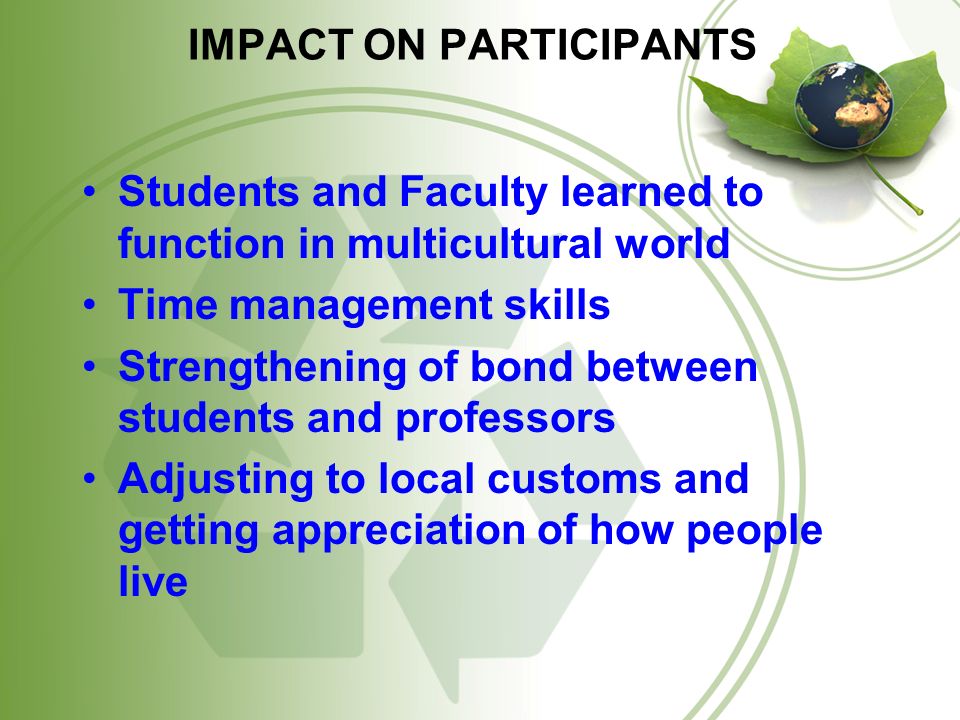 IMPACT ON PARTICIPANTS

• Students and Faculty learned to function in multicultural world
• Time management skills
• Strengthening of bond between students and professors
• Adjusting to local customs and getting appreciation of how people live